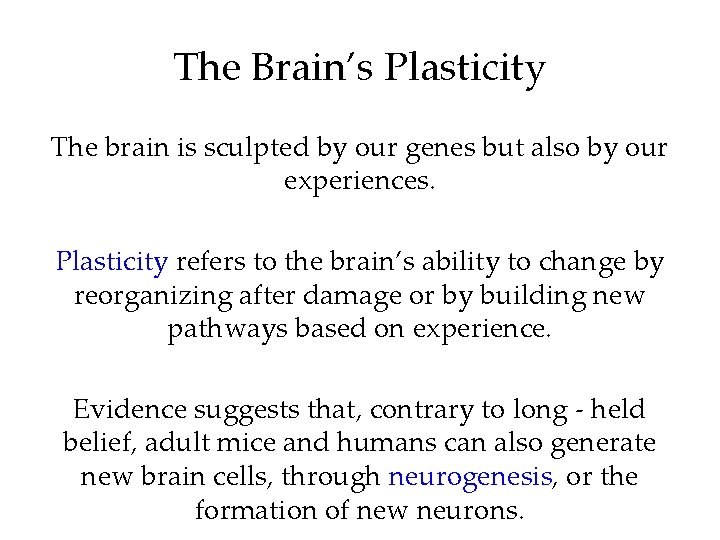 The Brain's Plasticity

The brain is sculpted by our genes but also by our experiences.

Plasticity refers to the brain's ability to change by reorganizing after damage or by building new pathways based on experience.

Evidence suggests that, contrary to long - held belief, adult mice and humans can also generate new brain cells, through neurogenesis, or the formation of new neurons.